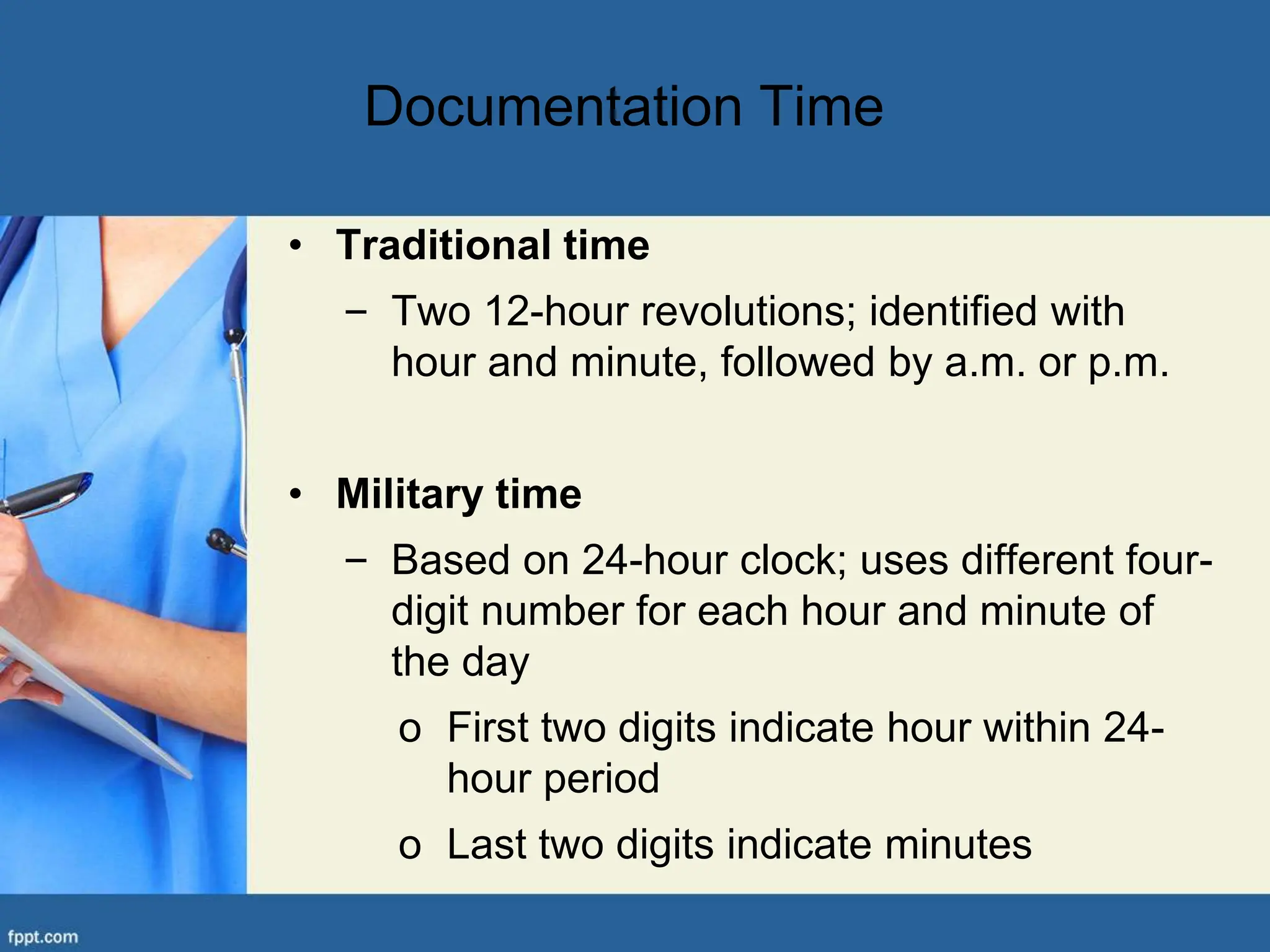 Documentation Time

• Traditional time
– Two 12-hour revolutions; identified with hour and minute, followed by a.m. or p.m.

• Military time
– Based on 24-hour clock; uses different four-digit number for each hour and minute of the day
o First two digits indicate hour within 24-hour period
o Last two digits indicate minutes

fppt.com